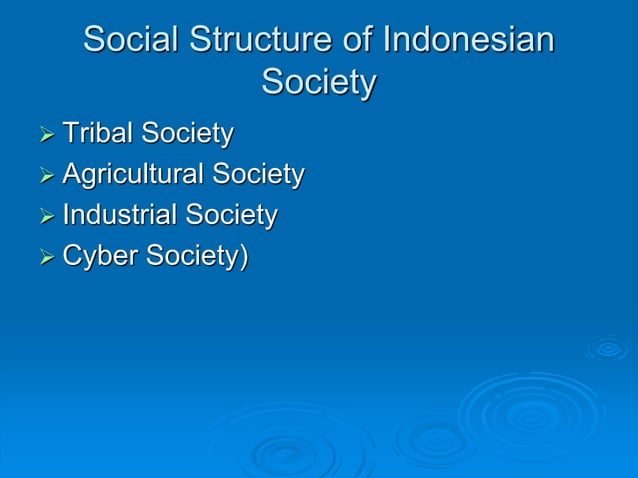 Social Structure of Indonesian Society

➢ Tribal Society
➢ Agricultural Society
➢ Industrial Society
➢ Cyber Society)